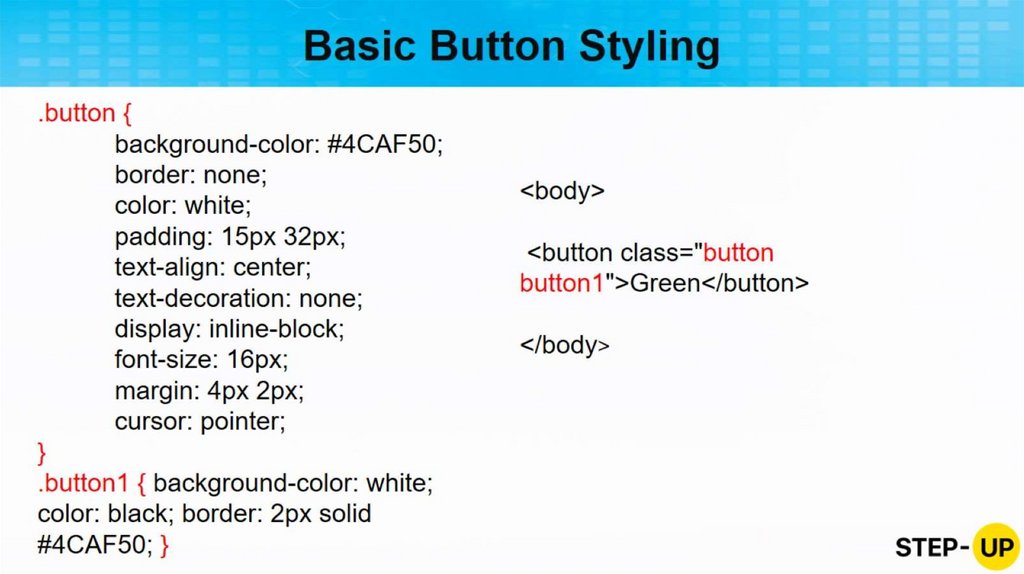 Basic Button Styling

.button {
background-color: #4CAF50;
border: none;
color: white;
padding: 15px 32px;
text-align: center;
text-decoration: none;
display: inline-block;
font-size: 16px;
margin: 4px 2px;
cursor: pointer;
}
.button1 { background-color: white; color: black; border: 2px solid #4CAF50; }

<body>

<button class="button button1">Green</button>

</body>

STEP-UP